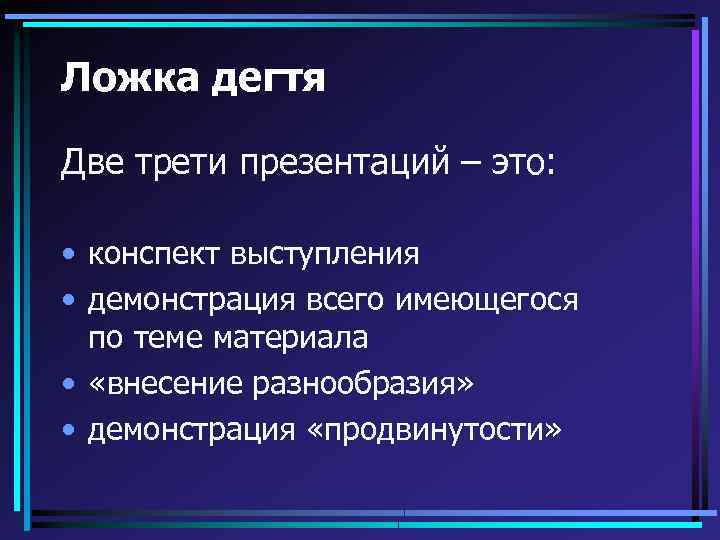 Ложка дегтя

Две трети презентаций – это:

• конспект выступления
• демонстрация всего имеющегося по теме материала
• «внесение разнообразия»
• демонстрация «продвинутости»